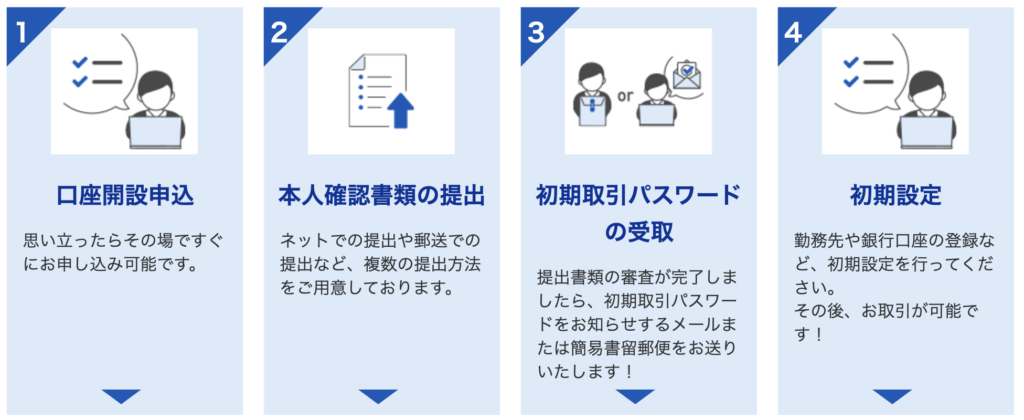 1

口座開設申込

思い立ったらその場ですぐにお申し込み可能です。

2

本人確認書類の提出

ネットでの提出や郵送での提出など、複数の提出方法をご用意しております。

3

or

初期取引パスワードの受取

提出書類の審査が完了しましたら、初期取引パスワードをお知らせするメールまたは簡易書留郵便をお送りいたします！

4

初期設定

勤務先や銀行口座の登録など、初期設定を行ってください。
その後、お取引が可能です！